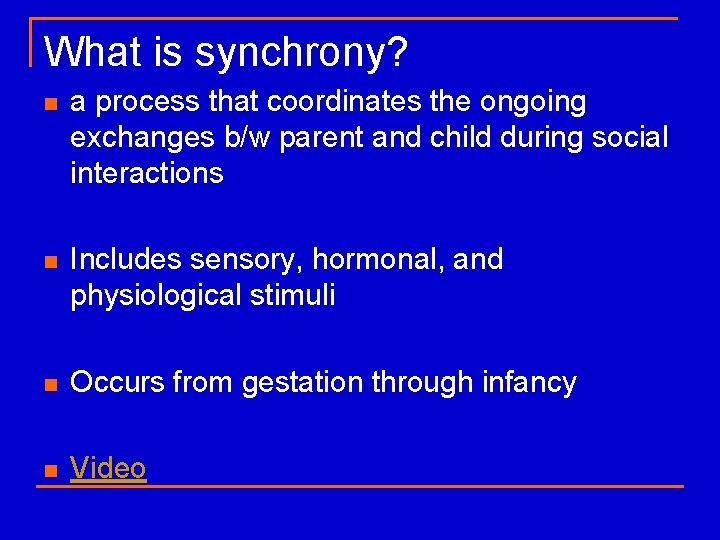 What is synchrony?

a process that coordinates the ongoing exchanges b/w parent and child during social interactions

Includes sensory, hormonal, and physiological stimuli

Occurs from gestation through infancy

Video